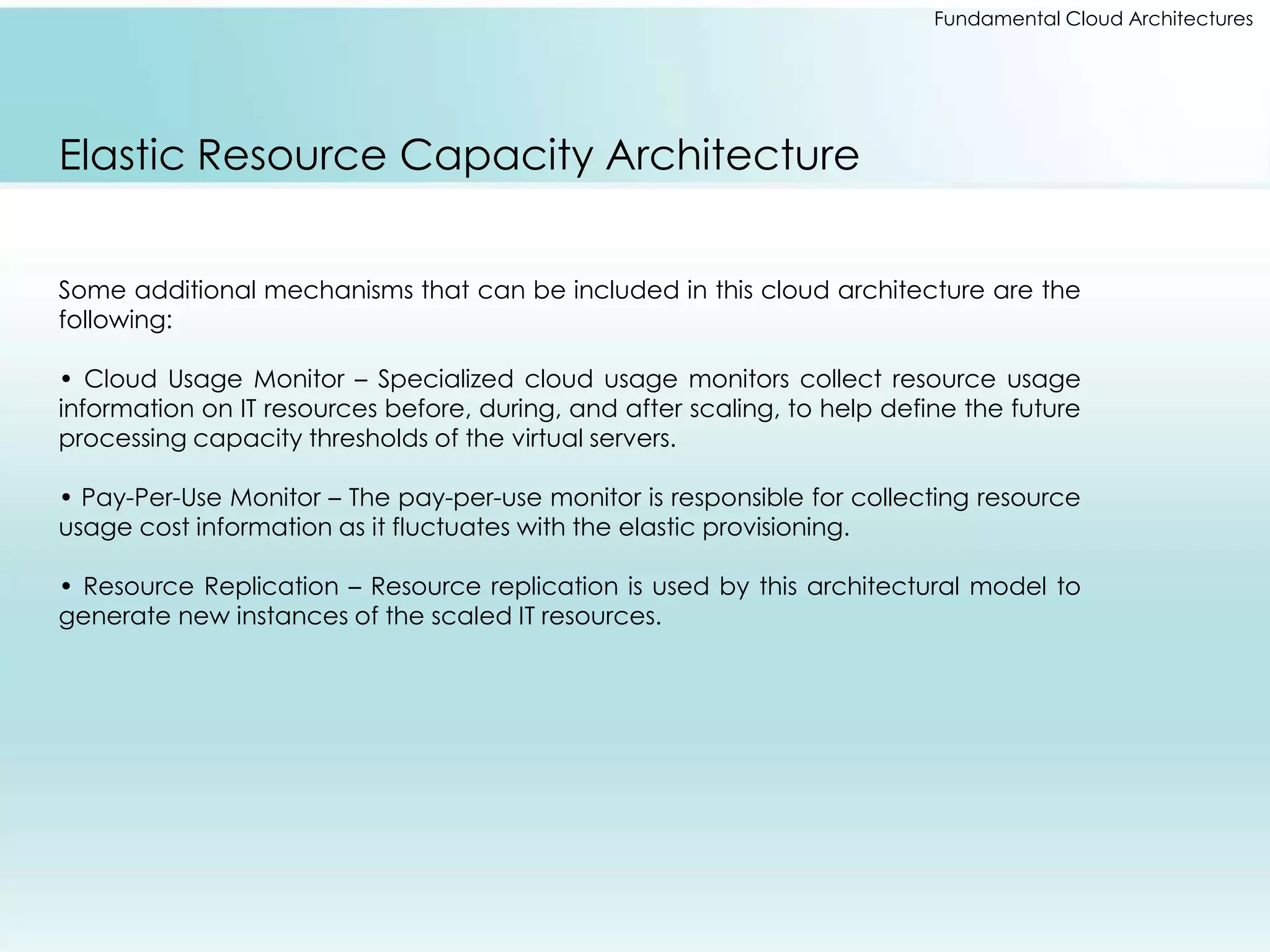 Fundamental Cloud Architectures

Elastic Resource Capacity Architecture

Some additional mechanisms that can be included in this cloud architecture are the following:

• Cloud Usage Monitor – Specialized cloud usage monitors collect resource usage information on IT resources before, during, and after scaling, to help define the future processing capacity thresholds of the virtual servers.

• Pay-Per-Use Monitor – The pay-per-use monitor is responsible for collecting resource usage cost information as it fluctuates with the elastic provisioning.

• Resource Replication – Resource replication is used by this architectural model to generate new instances of the scaled IT resources.